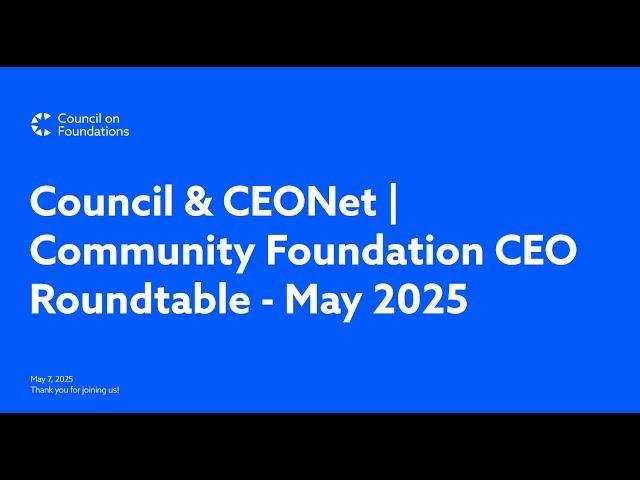 Council on Foundations

Council & CEONet | Community Foundation CEO Roundtable - May 2025

May 7, 2025
Thank you for joining us!